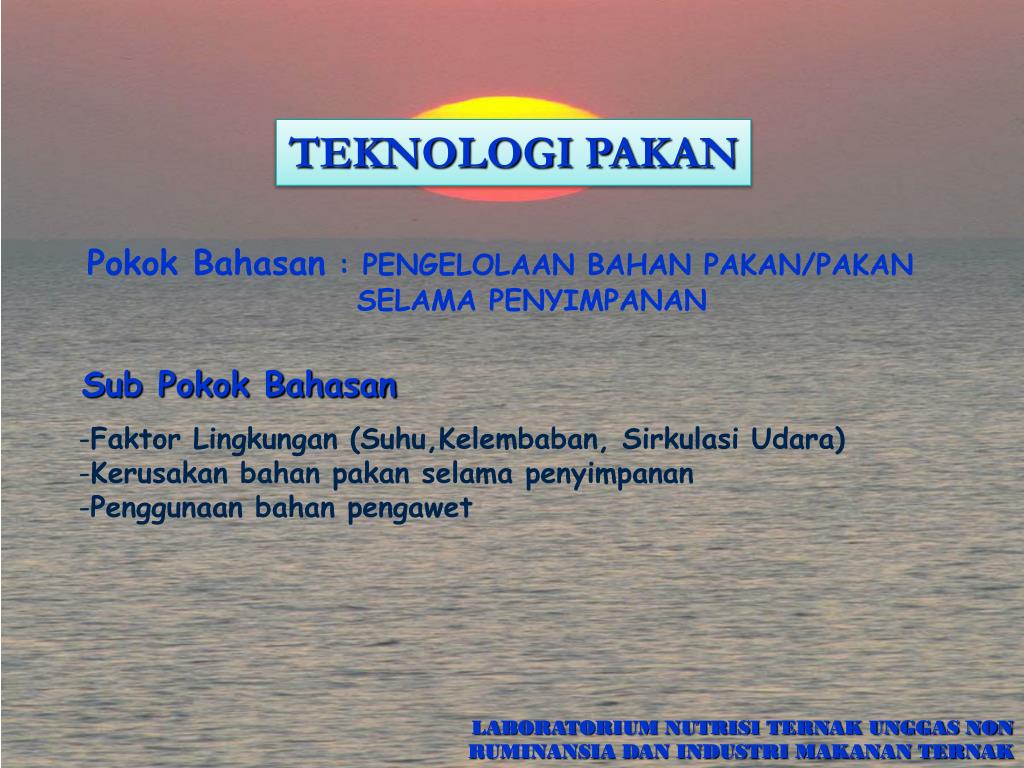 TEKNOLOGI PAKAN

Pokok Bahasan : PENGELOLAAN BAHAN PAKAN/PAKAN SELAMA PENYIMPANAN

Sub Pokok Bahasan

-Faktor Lingkungan (Suhu,Kelembaban, Sirkulasi Udara)
-Kerusakan bahan pakan selama penyimpanan
-Penggunaan bahan pengawet

LABORATORIUM NUTRISI TERNAK UNGGAS NON RUMINANSIA DAN INDUSTRI MAKANAN TERNAK